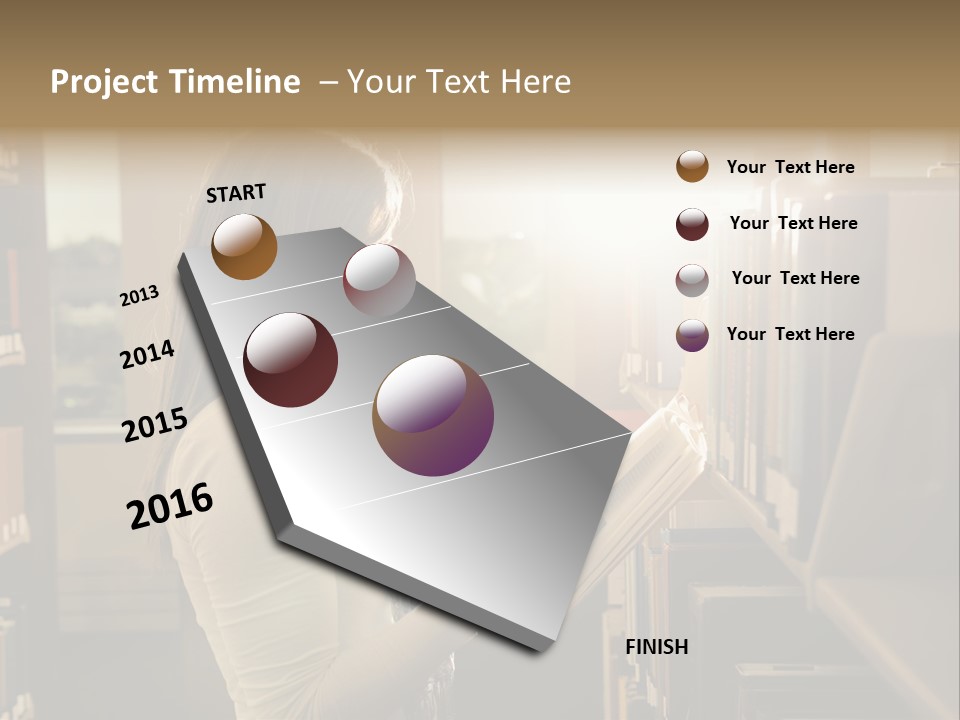 Project Timeline – Your Text Here

START

2013

2014

2015

2016

FINISH

Your Text Here

Your Text Here

Your Text Here

Your Text Here